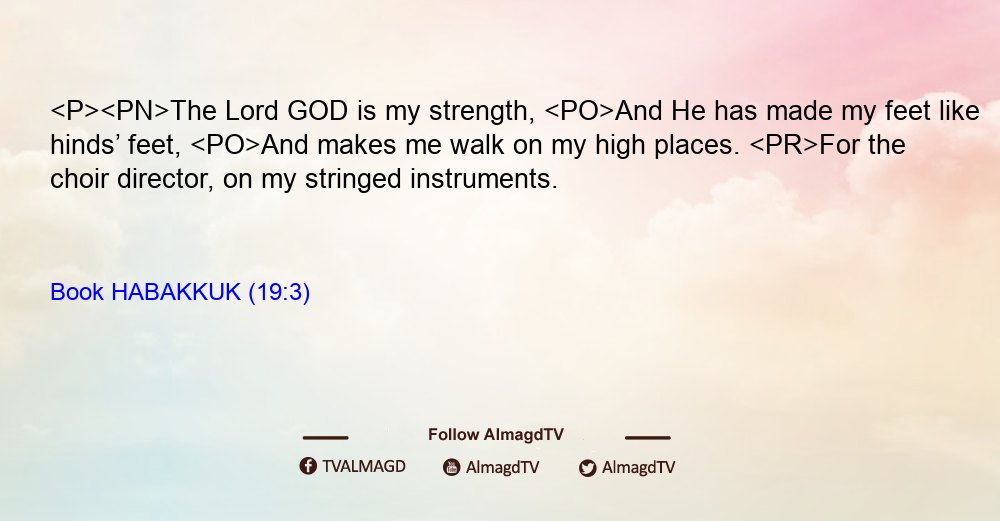 <P><PN>The Lord GOD is my strength, <PO>And He has made my feet like hinds’ feet, <PO>And makes me walk on my high places. <PR>For the choir director, on my stringed instruments.

Book HABAKKUK (19:3)

Follow AlmagdTV

TVALMAGD AlmagdTV AlmagdTV